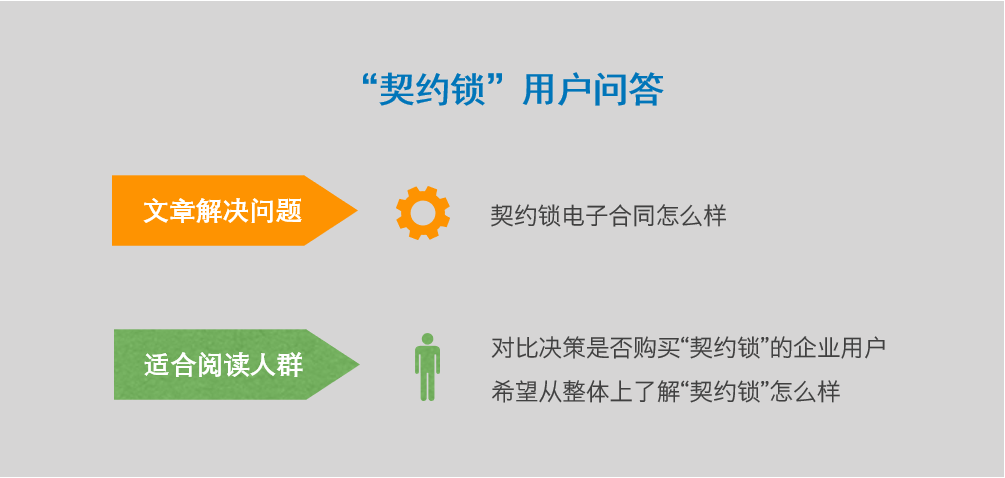 “契约锁”用户问答

文章解决问题

契约锁电子合同怎么样

适合阅读人群

对比决策是否购买“契约锁”的企业用户
希望从整体上了解“契约锁”怎么样